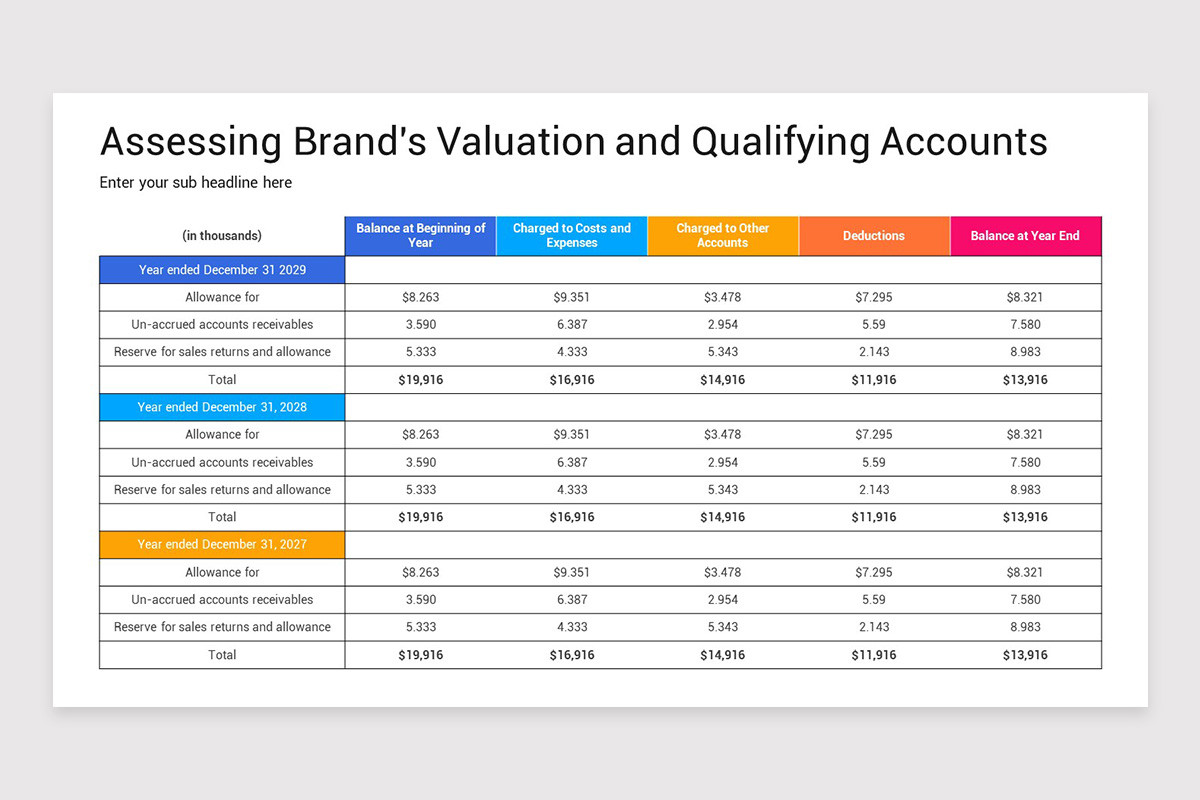 Assessing Brand's Valuation and Qualifying Accounts

Enter your sub headline here

| (in thousands) | Balance at Beginning of Year | Charged to Costs and Expenses | Charged to Other Accounts | Deductions | Balance at Year End |
|---|---|---|---|---|---|
| Year ended December 31 2029 | | | | | |
| Allowance for | $8.263 | $9.351 | $3.478 | $7.295 | $8.321 |
| Un-accrued accounts receivables | 3.590 | 6.387 | 2.954 | 5.59 | 7.580 |
| Reserve for sales returns and allowance | 5.333 | 4.333 | 5.343 | 2.143 | 8.983 |
| Total | $19,916 | $16,916 | $14,916 | $11,916 | $13,916 |
| Year ended December 31, 2028 | | | | | |
| Allowance for | $8.263 | $9.351 | $3.478 | $7.295 | $8.321 |
| Un-accrued accounts receivables | 3.590 | 6.387 | 2.954 | 5.59 | 7.580 |
| Reserve for sales returns and allowance | 5.333 | 4.333 | 5.343 | 2.143 | 8.983 |
| Total | $19,916 | $16,916 | $14,916 | $11,916 | $13,916 |
| Year ended December 31, 2027 | | | | | |
| Allowance for | $8.263 | $9.351 | $3.478 | $7.295 | $8.321 |
| Un-accrued accounts receivables | 3.590 | 6.387 | 2.954 | 5.59 | 7.580 |
| Reserve for sales returns and allowance | 5.333 | 4.333 | 5.343 | 2.143 | 8.983 |
| Total | $19,916 | $16,916 | $14,916 | $11,916 | $13,916 |